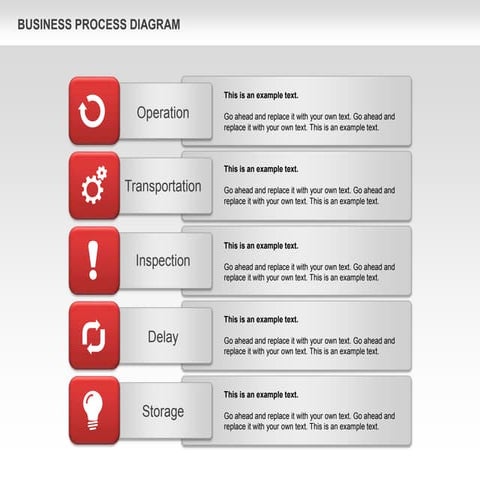 BUSINESS PROCESS DIAGRAM

Operation

This is an example text.

Go ahead and replace it with your own text. Go ahead and replace it with your own text. This is an example text.

Transportation

This is an example text.

Go ahead and replace it with your own text. Go ahead and replace it with your own text. This is an example text.

Inspection

This is an example text.

Go ahead and replace it with your own text. Go ahead and replace it with your own text. This is an example text.

Delay

This is an example text.

Go ahead and replace it with your own text. Go ahead and replace it with your own text. This is an example text.

Storage

This is an example text.

Go ahead and replace it with your own text. Go ahead and replace it with your own text. This is an example text.